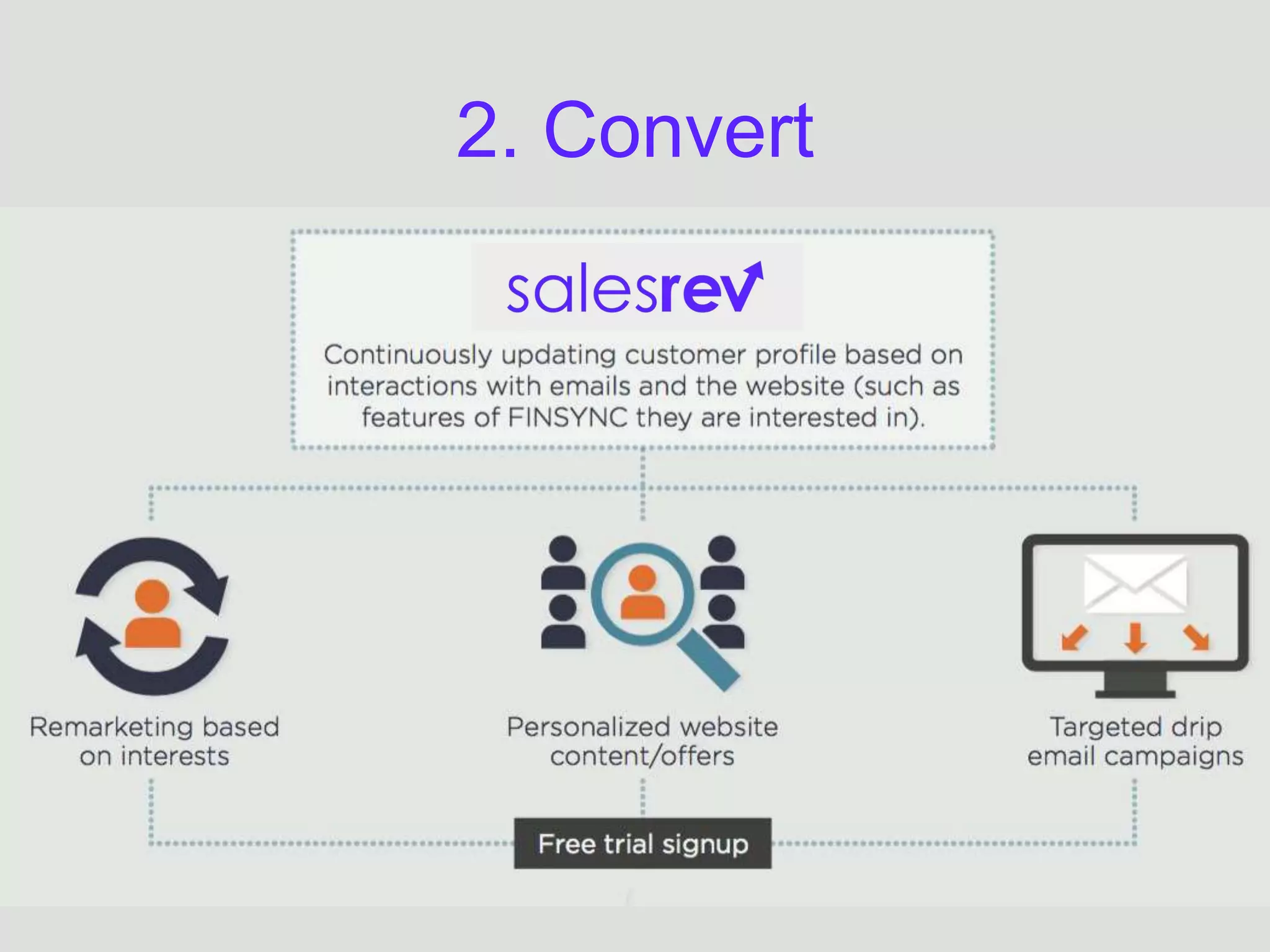 2. Convert

salesrev

Continuously updating customer profile based on interactions with emails and the website (such as features of FINSYNC they are interested in).

Remarketing based on interests

Personalized website content/offers

Targeted drip email campaigns

Free trial signup